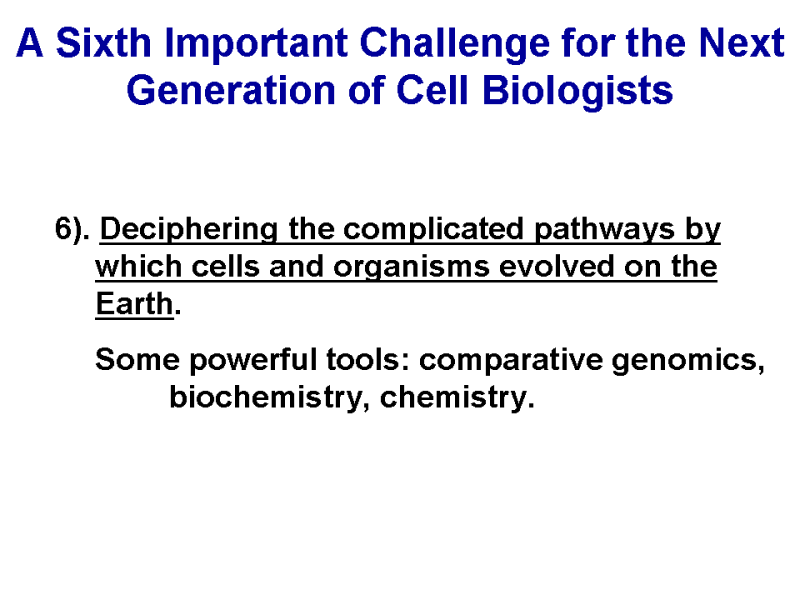 A Sixth Important Challenge for the Next Generation of Cell Biologists

6). Deciphering the complicated pathways by which cells and organisms evolved on the Earth.

Some powerful tools: comparative genomics, biochemistry, chemistry.